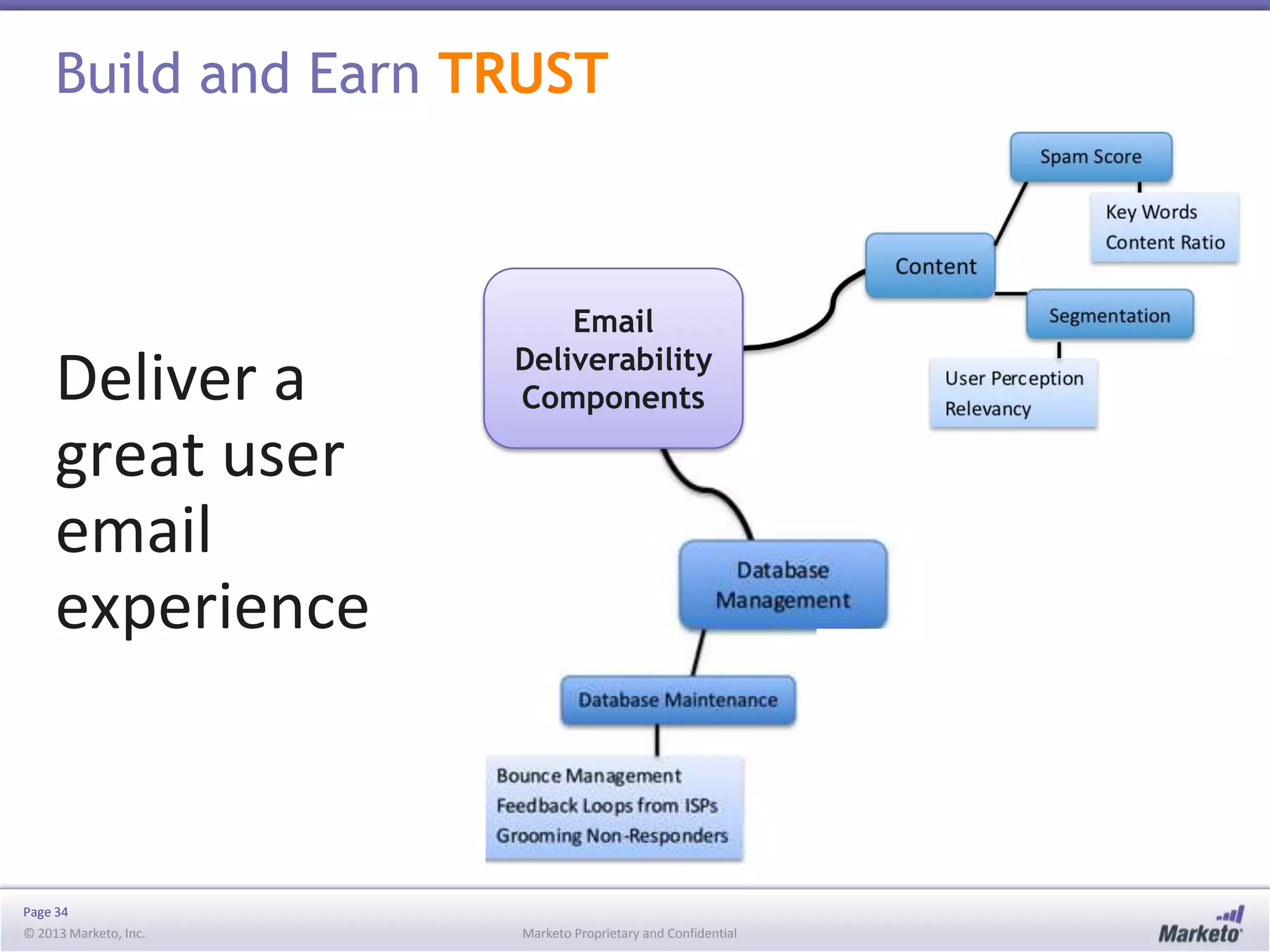 Build and Earn TRUST

Deliver a great user email experience

Email Deliverability Components

Content

Spam Score

Key Words
Content Ratio

Segmentation

User Perception
Relevancy

Database Management

Database Maintenance

Bounce Management
Feedback Loops from ISPs
Grooming Non-Responders

Page 34
© 2013 Marketo, Inc.

Marketo Proprietary and Confidential

Marketo